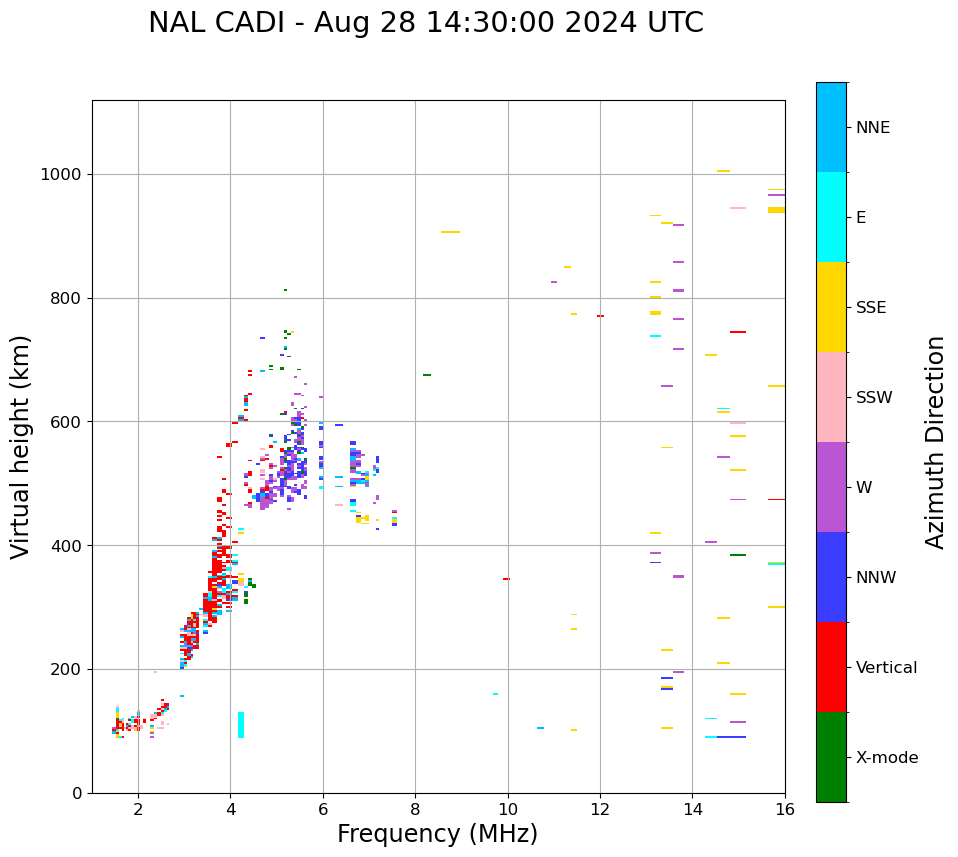 NAL CADI - Aug 28 14:30:00 2024 UTC

Virtual height (km)

1000
800
600
400
200
0

2
4
6
8
10
12
14
16

Frequency (MHz)

NNE
E
SSE
SSW
W
NNW
Vertical
X-mode

Azimuth Direction